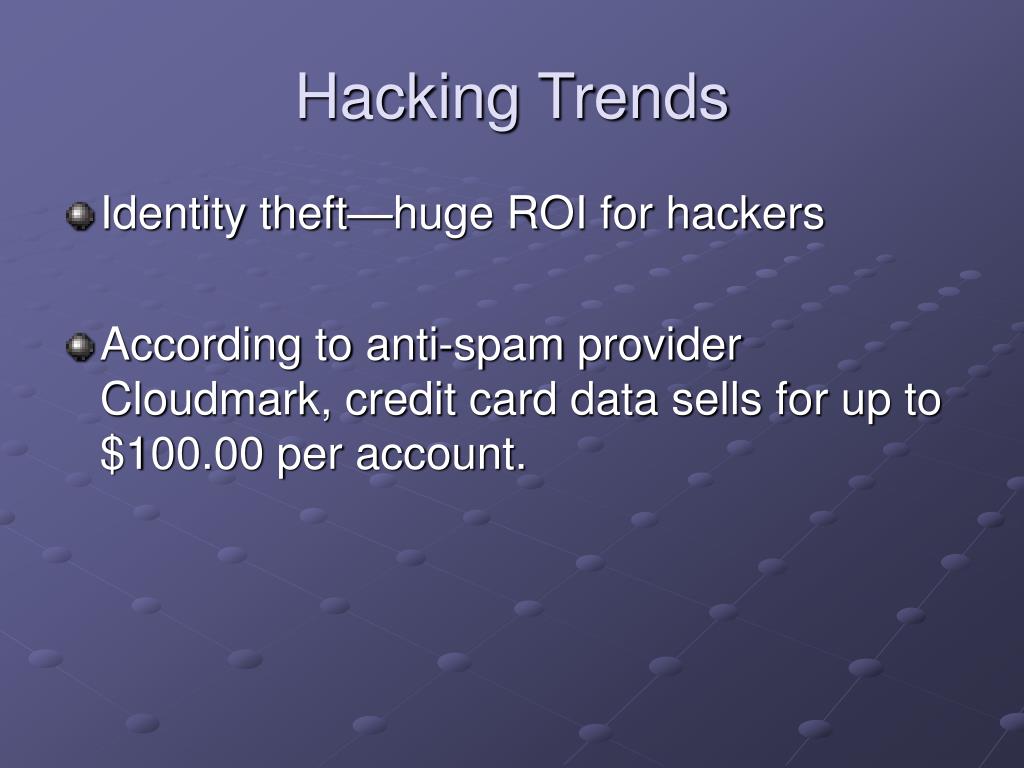 Hacking Trends

Identity theft—huge ROI for hackers

According to anti-spam provider Cloudmark, credit card data sells for up to \$100.00 per account.